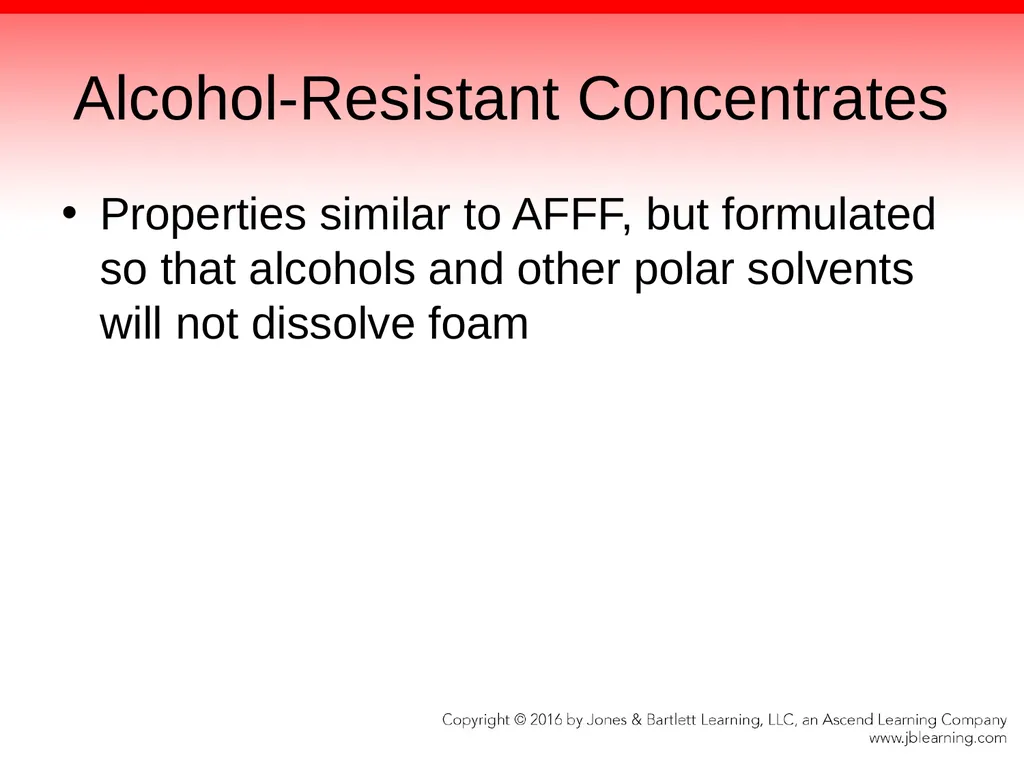 Alcohol-Resistant Concentrates

• Properties similar to AFFF, but formulated so that alcohols and other polar solvents will not dissolve foam

Copyright © 2016 by Jones & Bartlett Learning, LLC, an Ascend Learning Company
www.jblearning.com